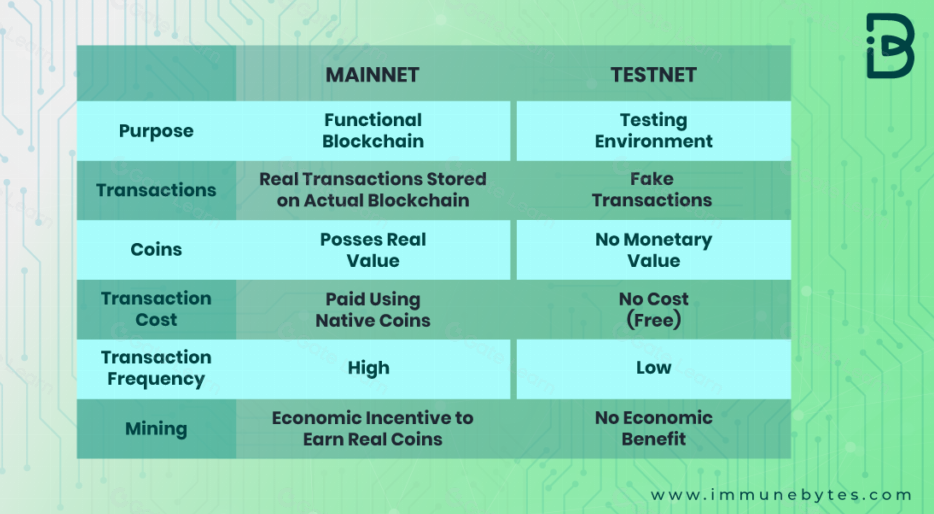 |  | MAINNET | TESTNET |
|---|---|---|
| Purpose | Functional Blockchain | Testing Environment |
| Transactions | Real Transactions Stored on Actual Blockchain | Fake Transactions |
| Coins | Posses Real Value | No Monetary Value |
| Transaction Cost | Paid Using Native Coins | No Cost (Free) |
| Transaction Frequency | High | Low |
| Mining | Economic Incentive to Earn Real Coins | No Economic Benefit |

www.immunebytes.com